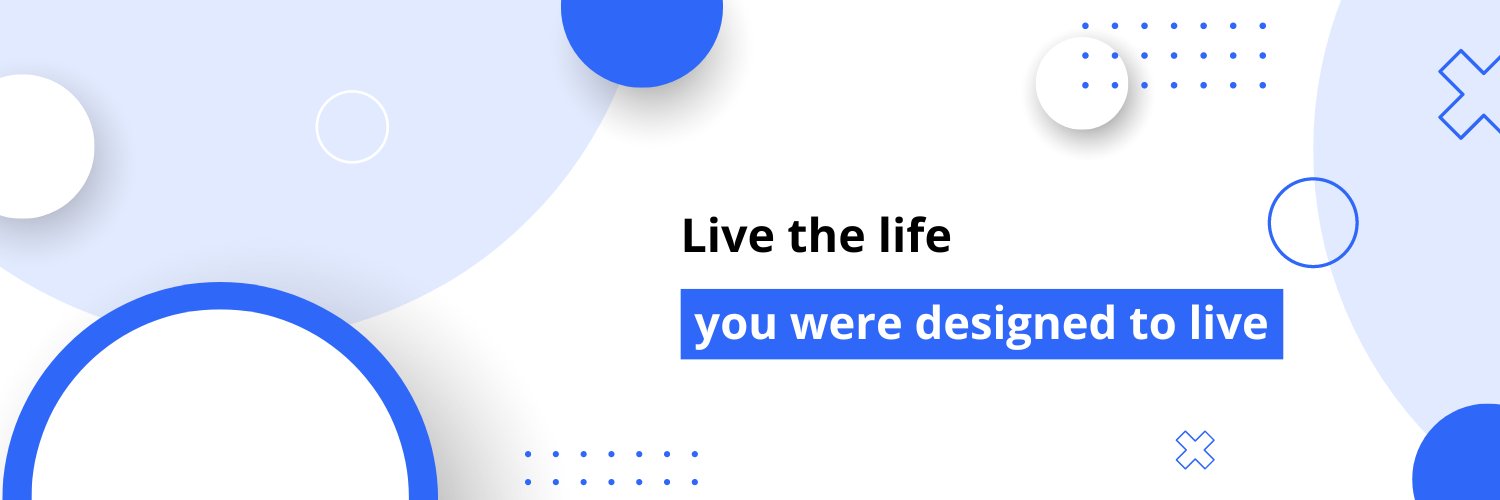 Live the life

you were designed to live